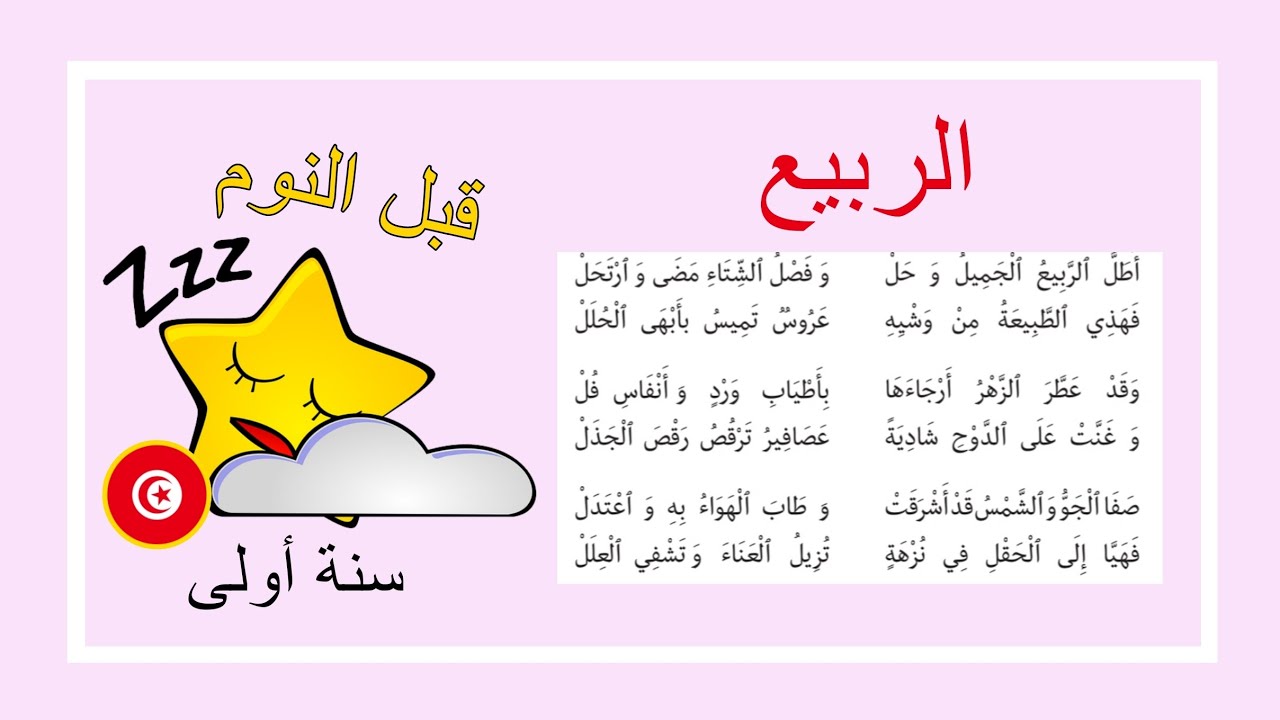 الربيع

أَطَلَّ ٱلرَّبِيعُ ٱلْجَمِيلُ وَ حَلْ    وَ فَصْلُ ٱلشِّتَاءِ مَضَى وَ ٱرْتَحَلْ
فَهَذِي ٱلطَّبِيعَةُ مِنْ وَشْيِهِ    عَرُوسٌ تَمِيسُ بِأَبْهَى ٱلْحُلَلْ

وَقَدْ عَطَّرَ ٱلزَّهْرُ أَرْجَاءَهَا    بِأَطْيَابِ وَرْدٍ وَ أَنْفَاسِ فُلْ
وَ غَنَّتْ عَلَى ٱلدَّوْحِ شَادِيَةً    عَصَافِيرُ تَرْقُصُ رَقْصَ ٱلْجَذَلْ

صَفَا ٱلْجَوُّ وَ ٱلشَّمْسُ قَدْ أَشْرَقَتْ    وَ طَابَ ٱلْهَوَاءُ بِهِ وَ ٱعْتَدَلْ
فَهَيَّا إِلَى ٱلْحَقْلِ فِي نُزْهَةٍ    تُزِيلُ ٱلْعَنَاءَ وَتَشْفِي ٱلْعِلَلْ

قبل النوم

Zzz

سنة أولى